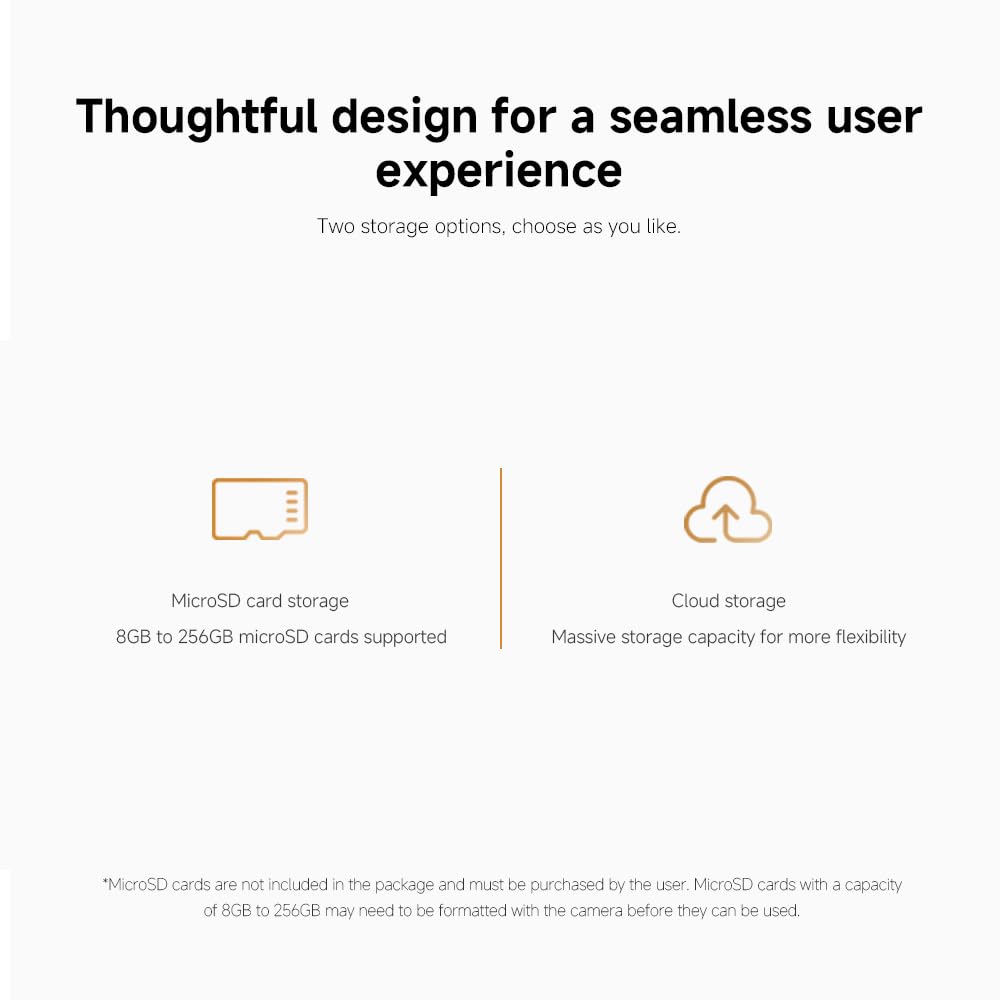 Thoughtful design for a seamless user experience

Two storage options, choose as you like.

MicroSD card storage

8GB to 256GB microSD cards supported

Cloud storage

Massive storage capacity for more flexibility

*MicroSD cards are not included in the package and must be purchased by the user. MicroSD cards with a capacity of 8GB to 256GB may need to be formatted with the camera before they can be used.